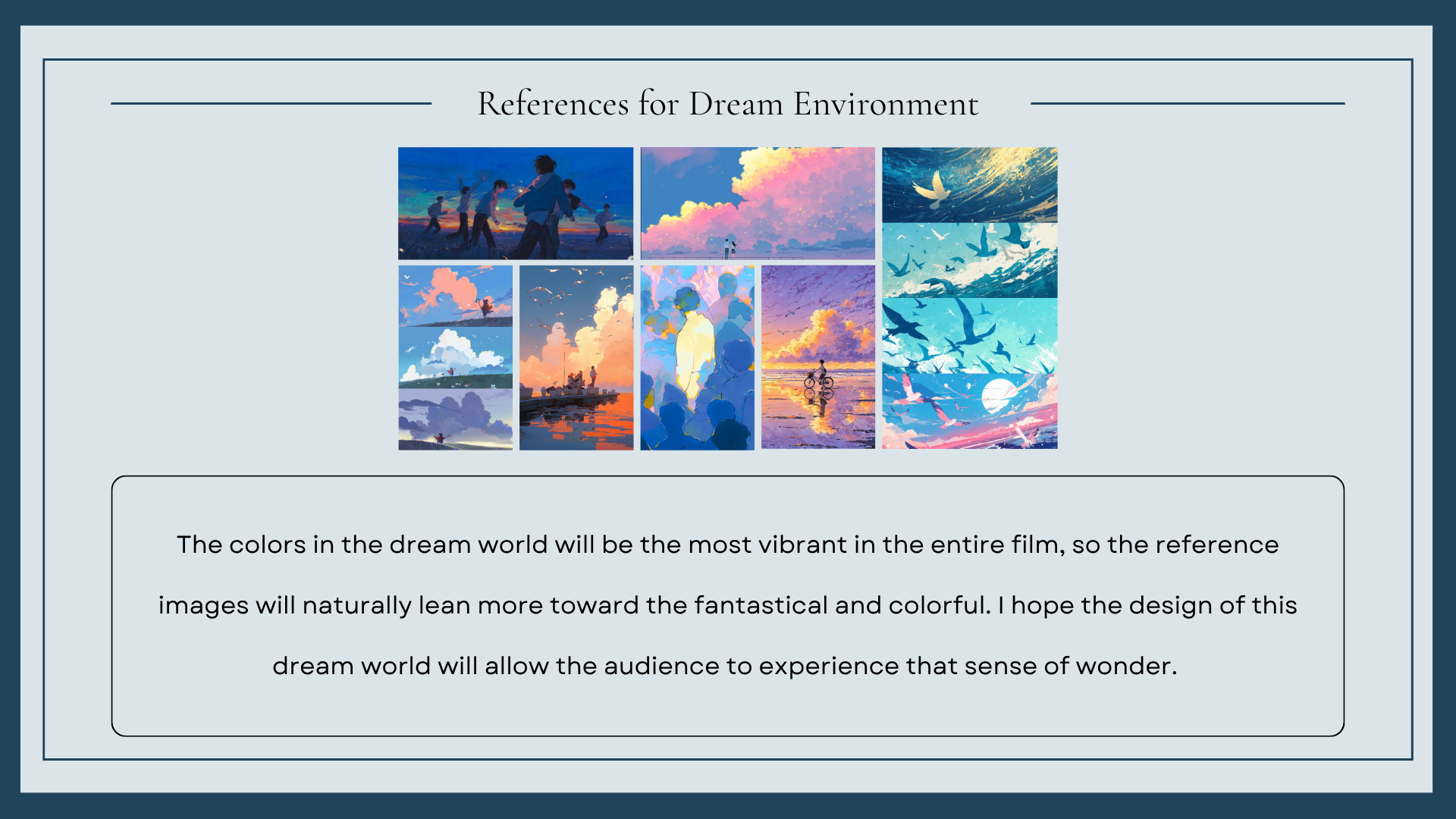 References for Dream Environment

The colors in the dream world will be the most vibrant in the entire film, so the reference images will naturally lean more toward the fantastical and colorful. I hope the design of this dream world will allow the audience to experience that sense of wonder.